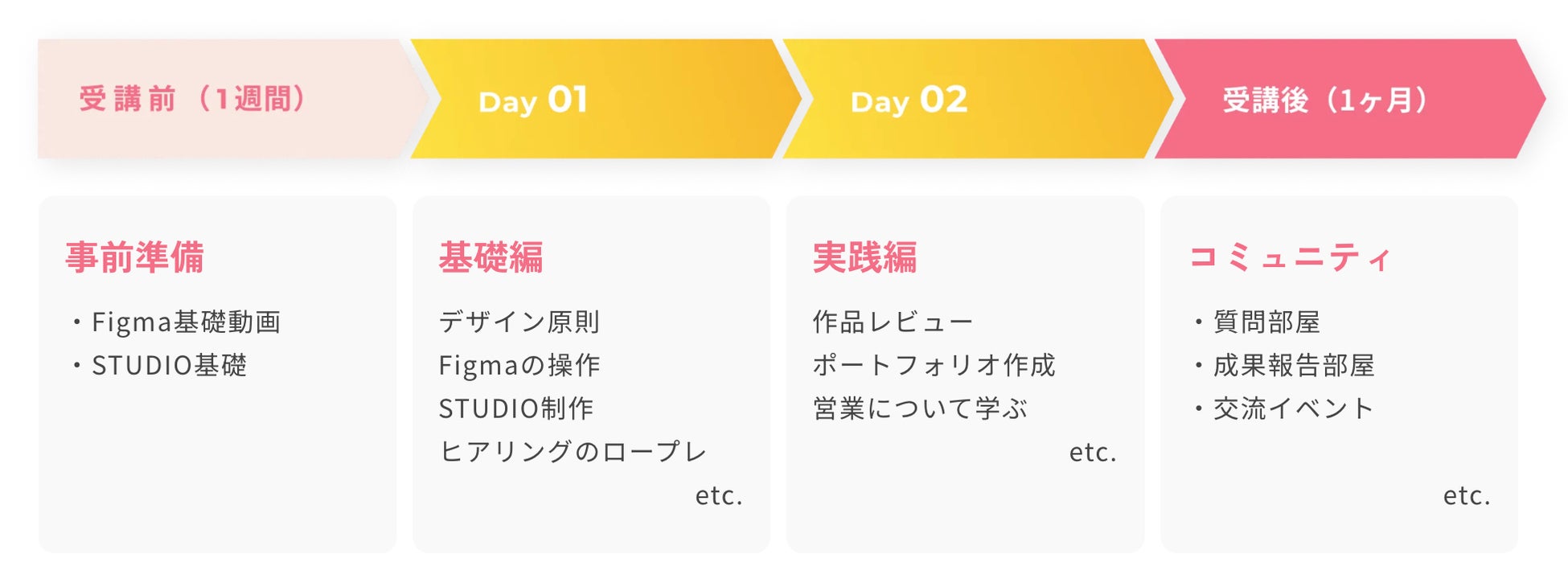 受講前（1週間）

Day 01

Day 02

受講後（1ヶ月）

事前準備

・Figma基礎動画
・STUDIO基礎

基礎編

デザイン原則
Figmaの操作
STUDIO制作
ヒアリングのロープレ
etc.

実践編

作品レビュー
ポートフォリオ作成
営業について学ぶ
etc.

コミュニティ

・質問部屋
・成果報告部屋
・交流イベント
etc.